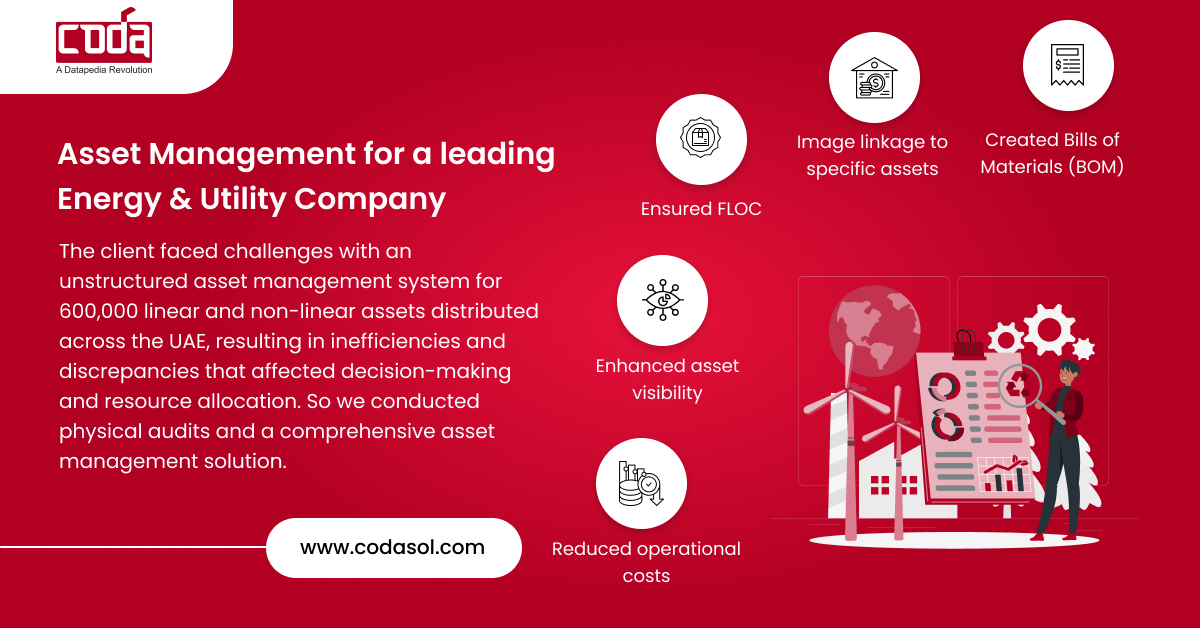 coda
A Datapedia Revolution

Asset Management for a leading Energy & Utility Company

The client faced challenges with an unstructured asset management system for 600,000 linear and non-linear assets distributed across the UAE, resulting in inefficiencies and discrepancies that affected decision-making and resource allocation. So we conducted physical audits and a comprehensive asset management solution.

www.codasol.com

Ensured FLOC

Image linkage to specific assets

Created Bills of Materials (BOM)

Enhanced asset visibility

Reduced operational costs